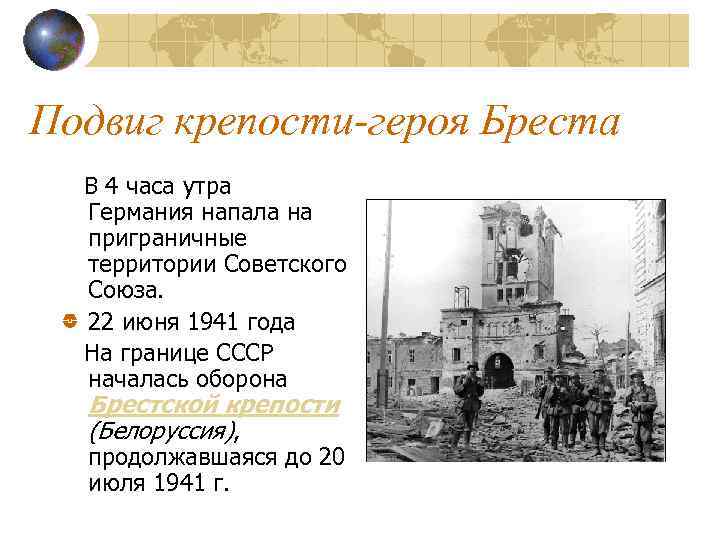 Подвиг крепости-героя Бреста

В 4 часа утра Германия напала на приграничные территории Советского Союза.

22 июня 1941 года

На границе СССР началась оборона Брестской крепости (Белоруссия), продолжавшаяся до 20 июля 1941 г.